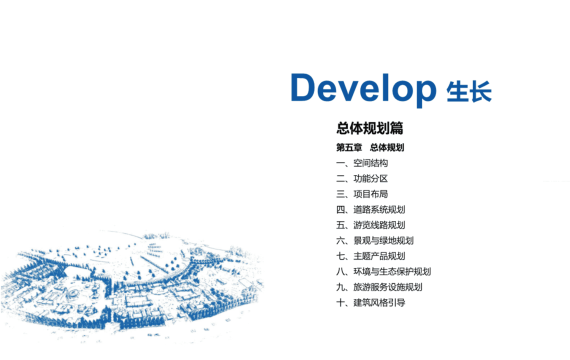 Develop 生长

总体规划篇

第五章　总体规划

一、空间结构
二、功能分区
三、项目布局
四、道路系统规划
五、游览线路规划
六、景观与绿地规划
七、主题产品规划
八、环境与生态保护规划
九、旅游服务设施规划
十、建筑风格引导